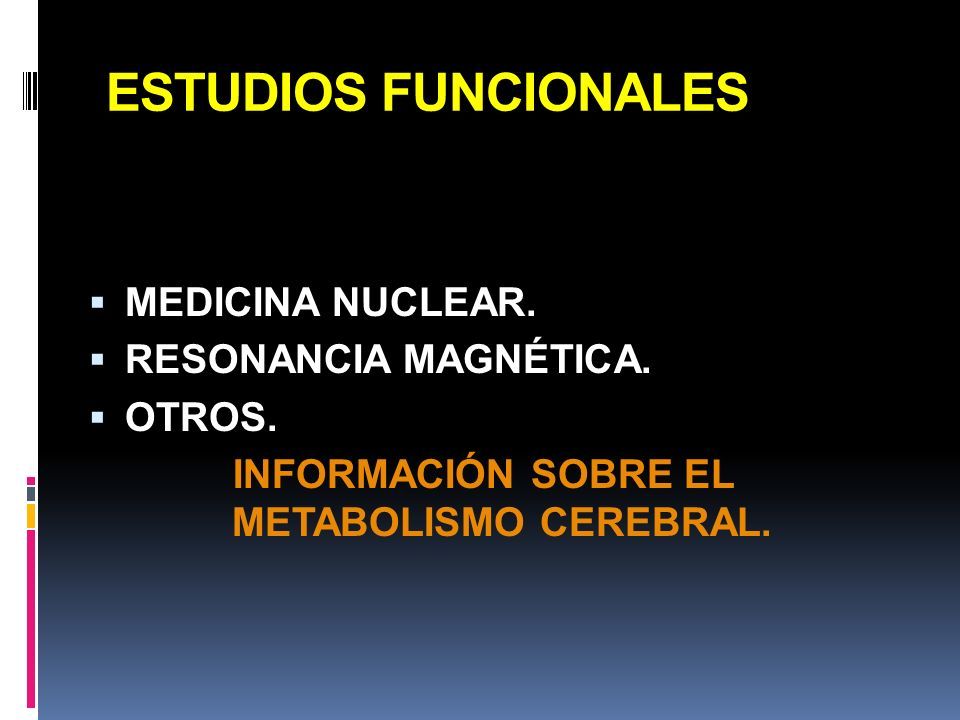 ESTUDIOS FUNCIONALES

- MEDICINA NUCLEAR.
- RESONANCIA MAGNÉTICA.
- OTROS.

INFORMACIÓN SOBRE EL METABOLISMO CEREBRAL.